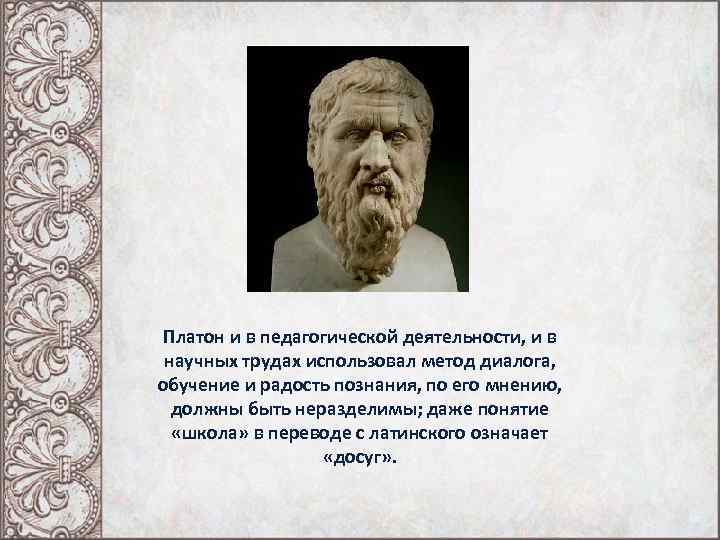 Платон и в педагогической деятельности, и в научных трудах использовал метод диалога, обучение и радость познания, по его мнению, должны быть неразделимы; даже понятие «школа» в переводе с латинского означает «досуг».